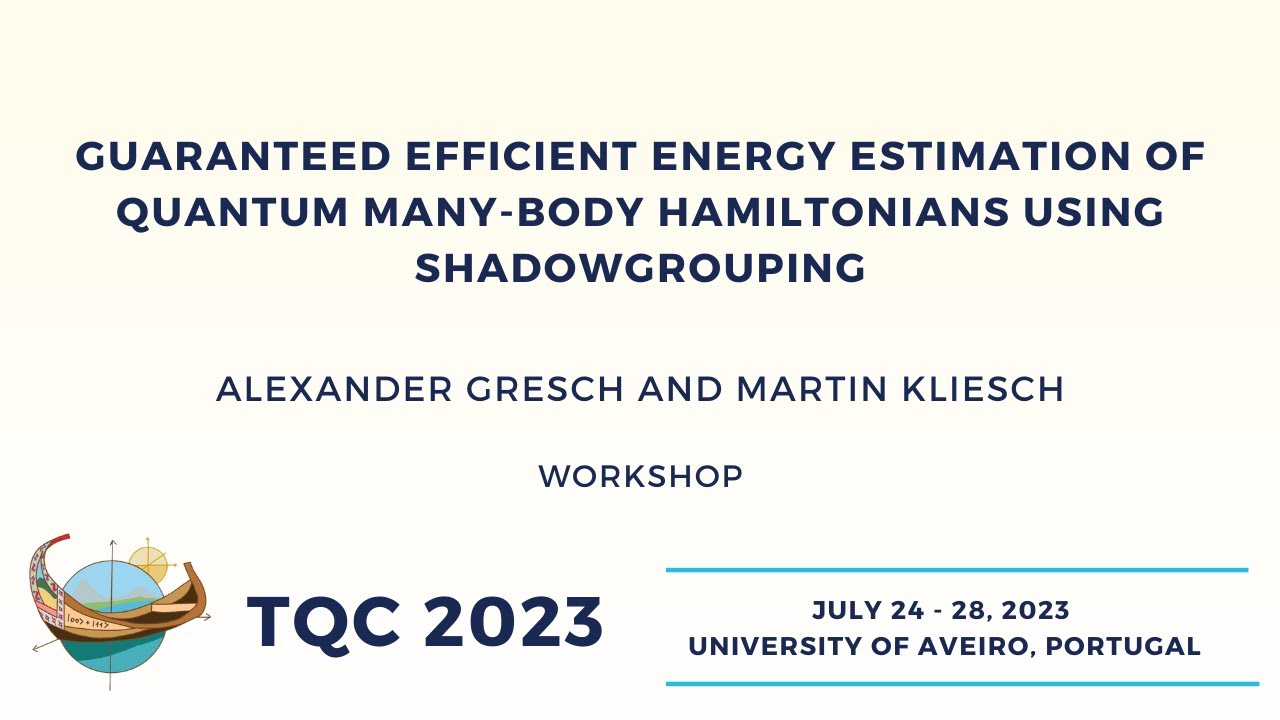 GUARANTEED EFFICIENT ENERGY ESTIMATION OF QUANTUM MANY-BODY HAMILTONIANS USING SHADOWGROUPING

ALEXANDER GRESCH AND MARTIN KLIESCH

WORKSHOP

$|00\rangle + |11\rangle$

TQC 2023

JULY 24 - 28, 2023
UNIVERSITY OF AVEIRO, PORTUGAL